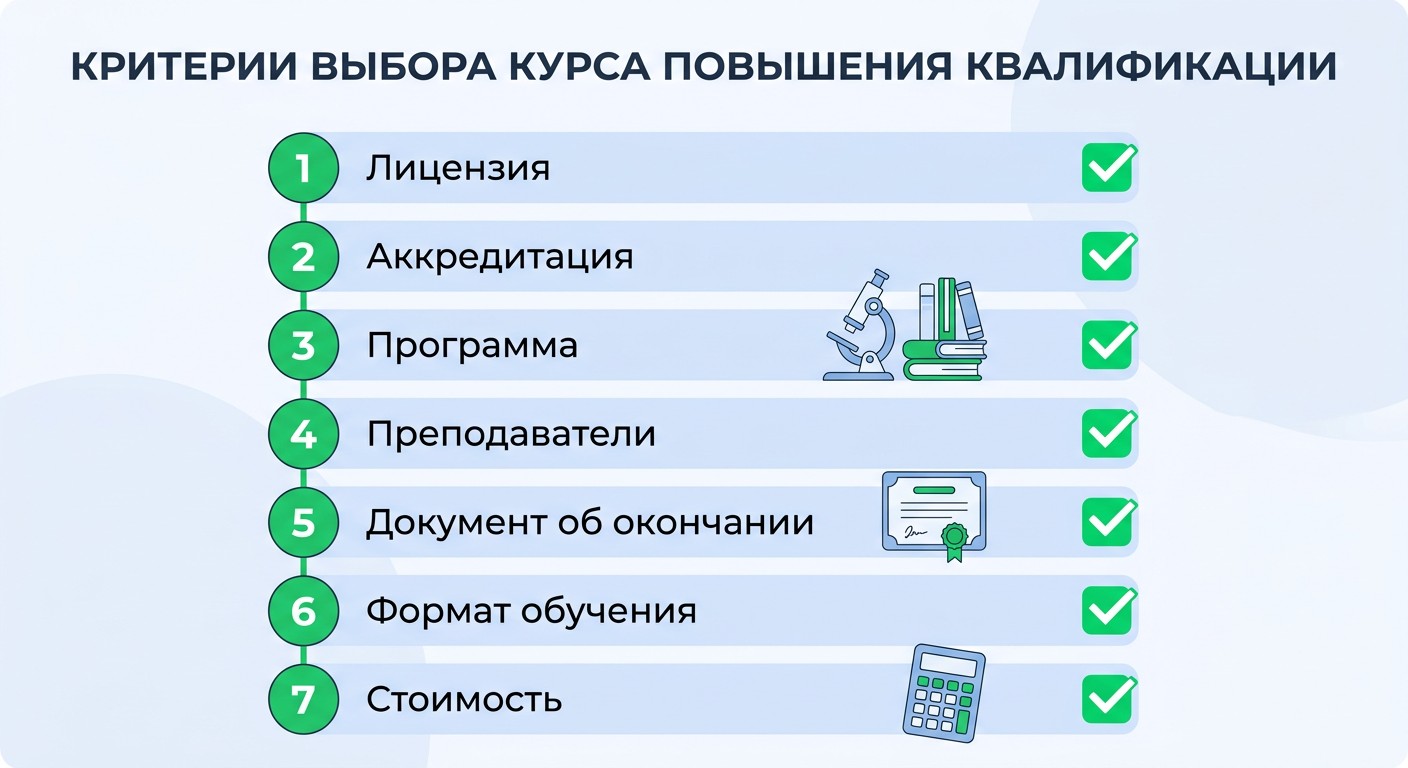 КРИТЕРИИ ВЫБОРА КУРСА ПОВЫШЕНИЯ КВАЛИФИКАЦИИ

1 Лицензия

2 Аккредитация

3 Программа

4 Преподаватели

5 Документ об окончании

6 Формат обучения

7 Стоимость